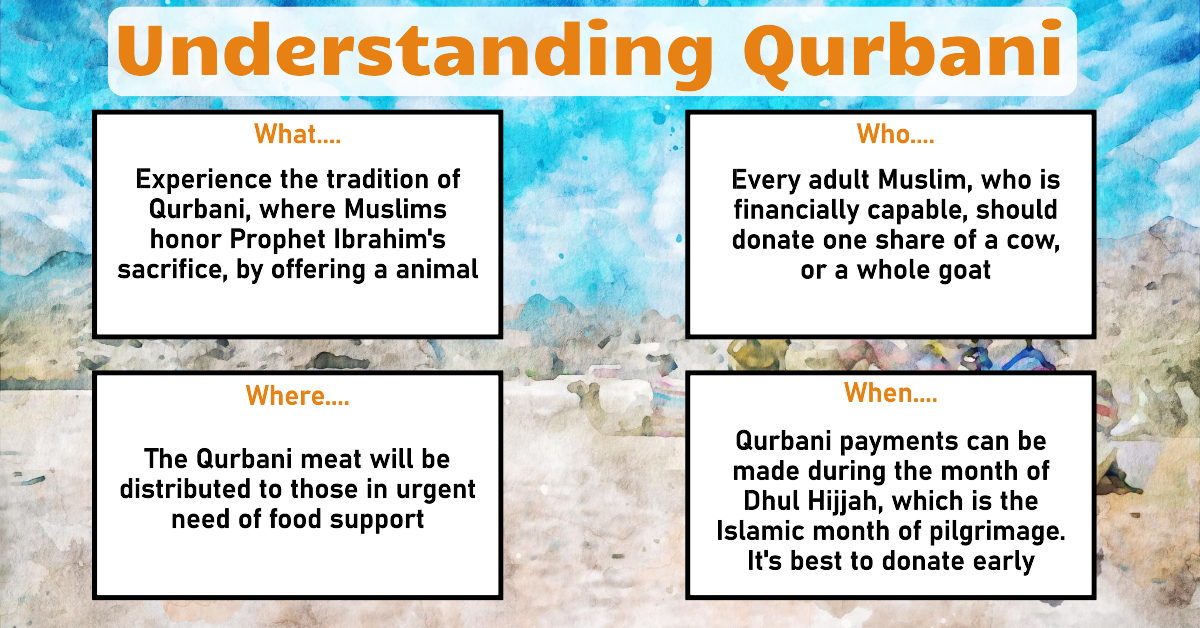 Understanding Qurbani

What....

Experience the tradition of Qurbani, where Muslims honor Prophet Ibrahim's sacrifice, by offering a animal

Who....

Every adult Muslim, who is financially capable, should donate one share of a cow, or a whole goat

Where....

The Qurbani meat will be distributed to those in urgent need of food support

When....

Qurbani payments can be made during the month of Dhul Hijjah, which is the Islamic month of pilgrimage. It's best to donate early